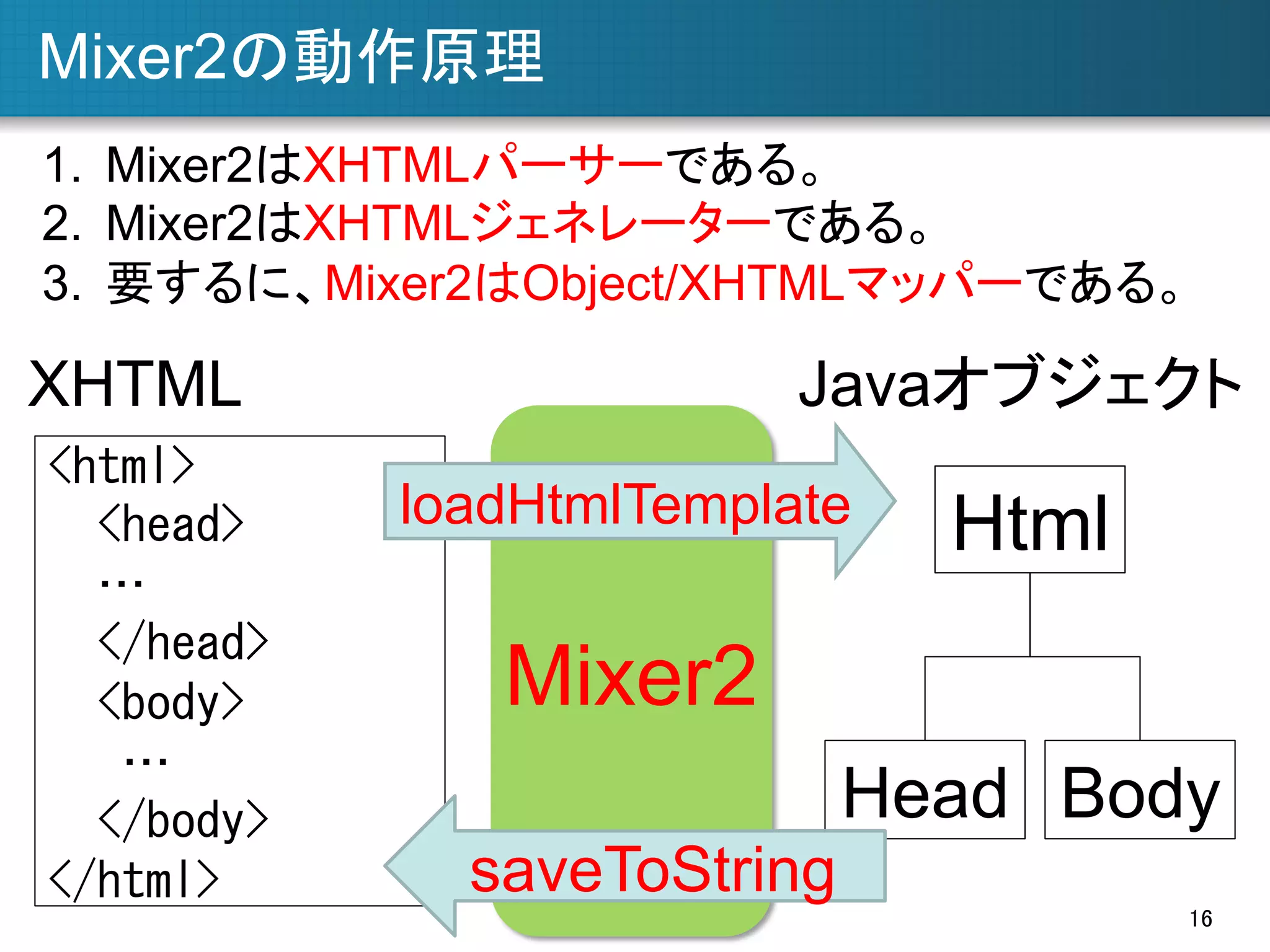 Mixer2の動作原理

1. Mixer2はXHTMLパーサーである。
2. Mixer2はXHTMLジェネレーターである。
3. 要するに、Mixer2はObject/XHTMLマッパーである。

XHTML

<html>
<head>
…
</head>
<body>
…
</body>
</html>

loadHtmlTemplate

Mixer2

saveToString

Javaオブジェクト

Html

Head

Body

16